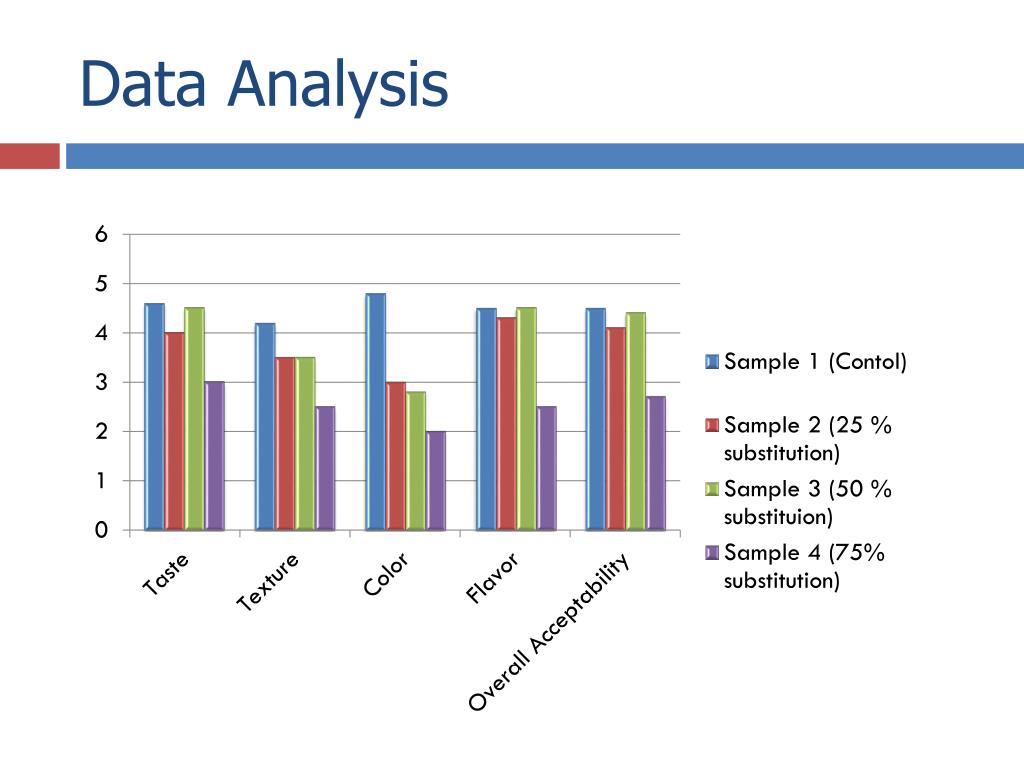 Data Analysis

6
5
4
3
2
1
0

Taste
Texture
Color
Flavor
Overall Acceptability

Sample 1 (Contol)
Sample 2 (25 % substitution)
Sample 3 (50 % substituion)
Sample 4 (75% substitution)